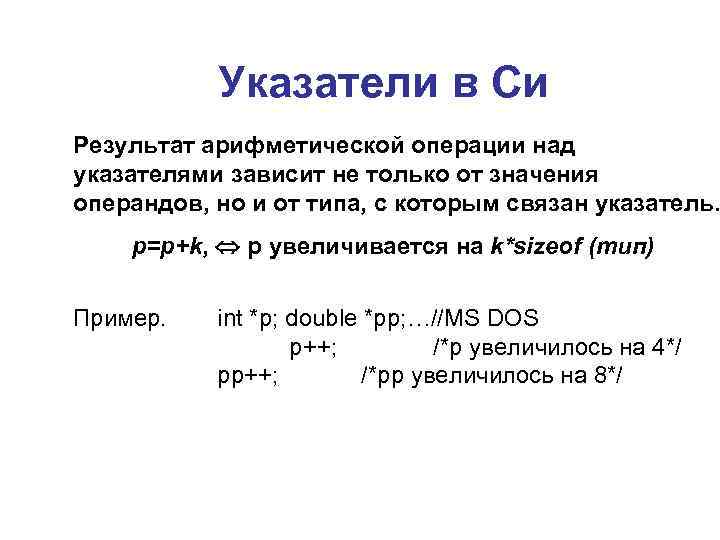 Указатели в Си

Результат арифметической операции над указателями зависит не только от значения операндов, но и от типа, с которым связан указатель.

p=p+k, ⇔ p увеличивается на k*sizeof (тип)

Пример. int *p; double *pp;…//MS DOS
p++; /*p увеличилось на 4*/
pp++; /*pp увеличилось на 8*/